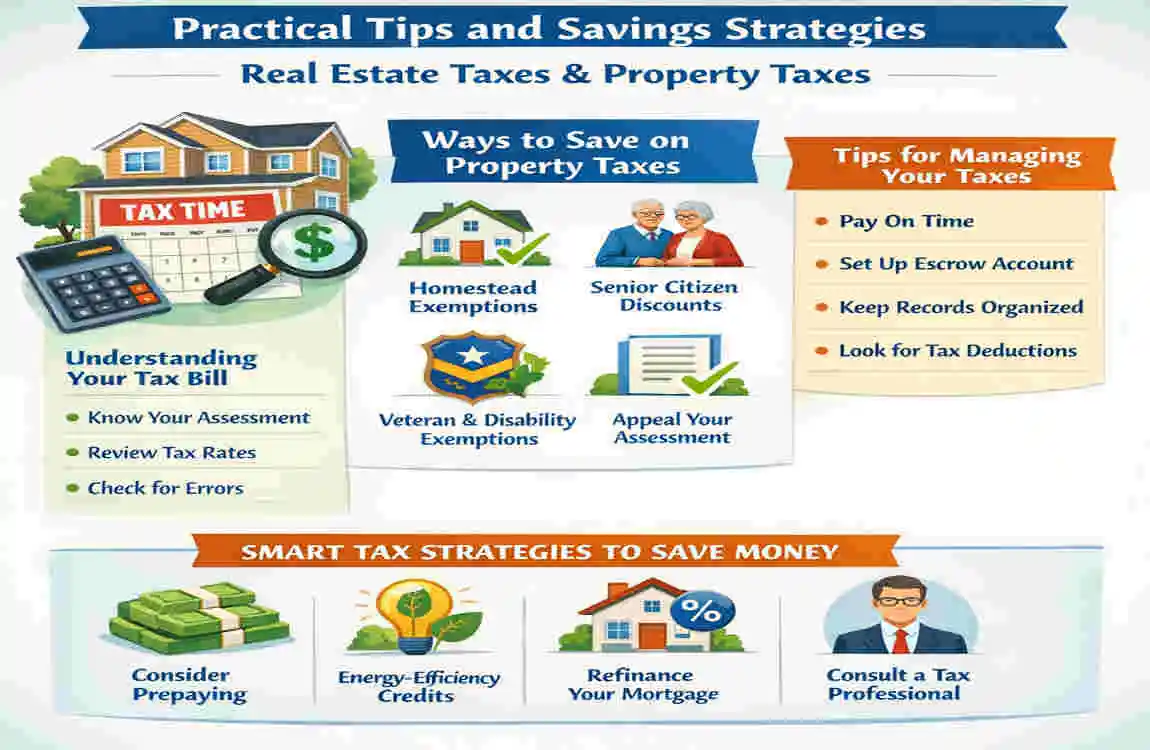 Practical Tips and Savings Strategies

Real Estate Taxes & Property Taxes

TAX TIME

$

Understanding Your Tax Bill

Know Your Assessment

Review Tax Rates

Check for Errors

Ways to Save on Property Taxes

Homestead Exemptions

Senior Citizen Discounts

Veteran & Disability Exemptions

Appeal Your Assessment

Tips for Managing Your Taxes

Pay On Time

Set Up Escrow Account

Keep Records Organized

Look for Tax Deductions

SMART TAX STRATEGIES TO SAVE MONEY

Consider Prepaying

Energy-Efficiency Credits

%

Refinance Your Mortgage

Consult a Tax Professional